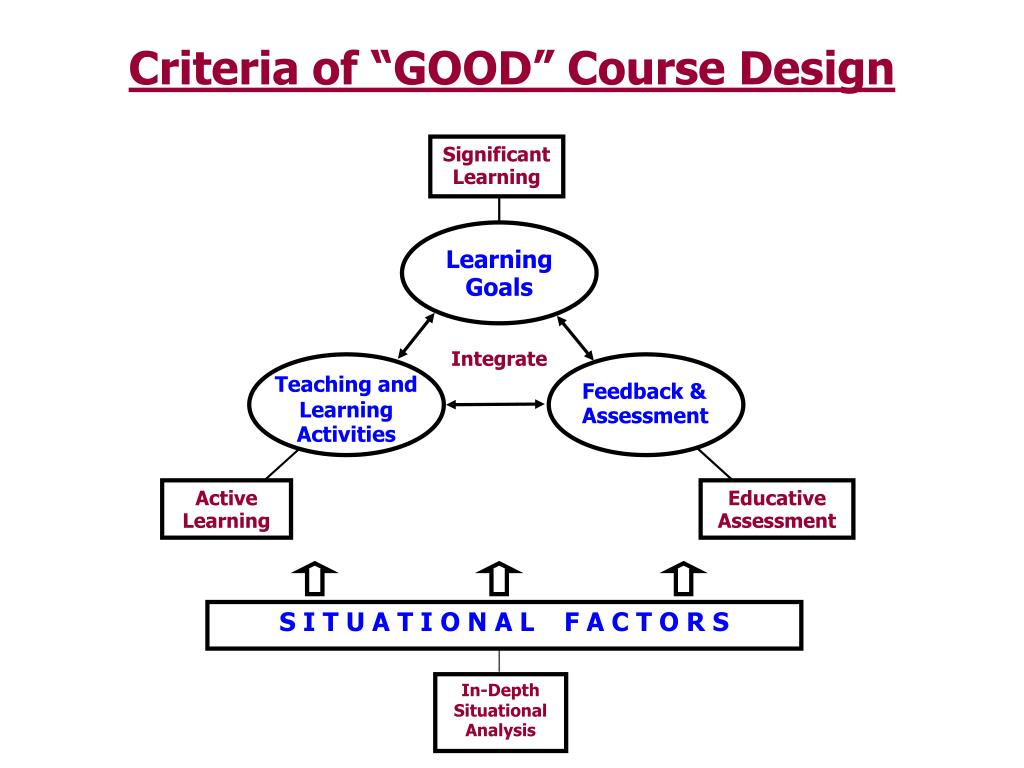 Criteria of “GOOD” Course Design

Significant Learning

Learning Goals

Integrate

Teaching and Learning Activities

Feedback & Assessment

Active Learning

Educative Assessment

S I T U A T I O N A L   F A C T O R S

In-Depth Situational Analysis